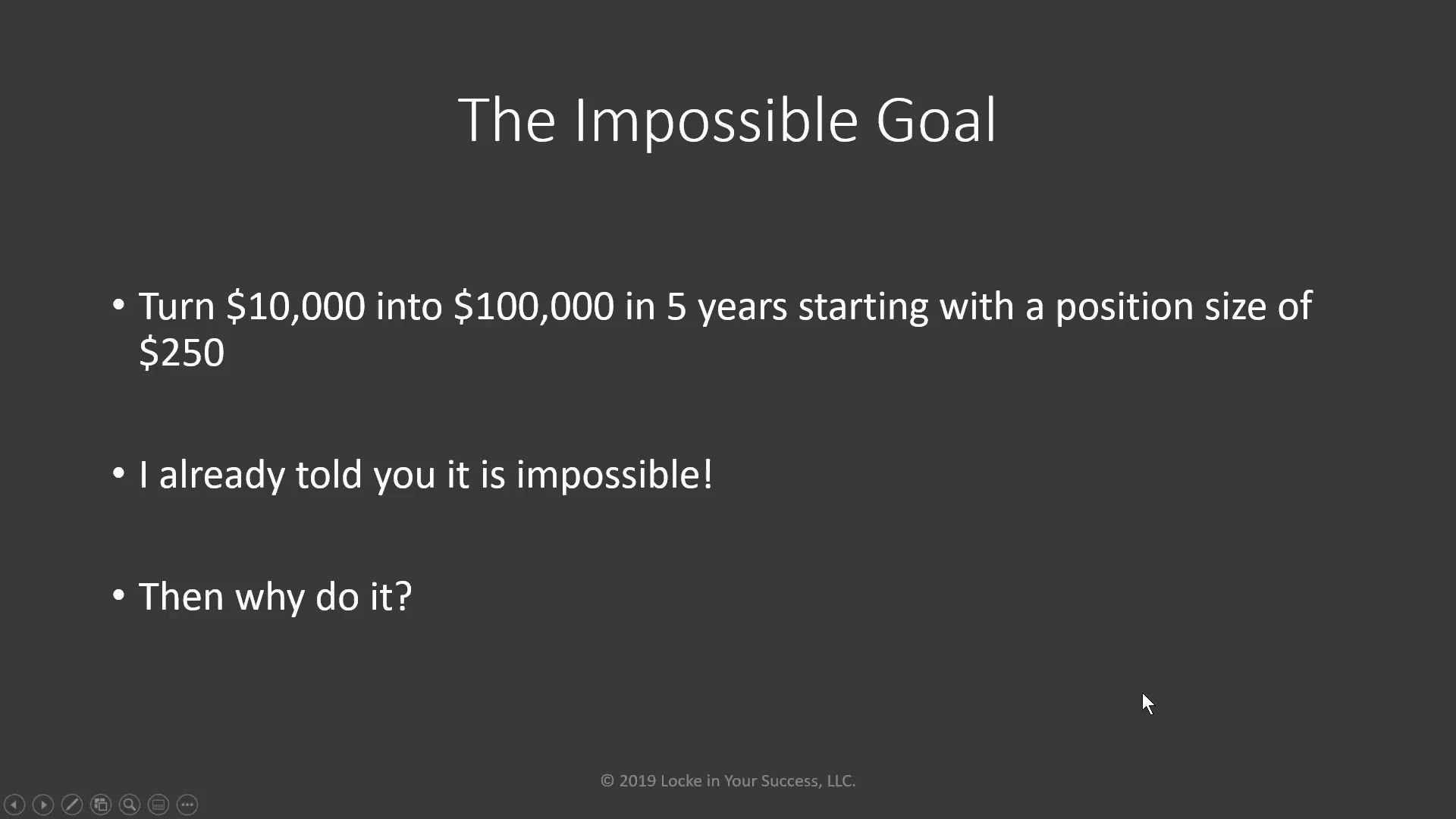 The Impossible Goal

• Turn \$10,000 into \$100,000 in 5 years starting with a position size of \$250

• I already told you it is impossible!

• Then why do it?

© 2019 Locke in Your Success, LLC.